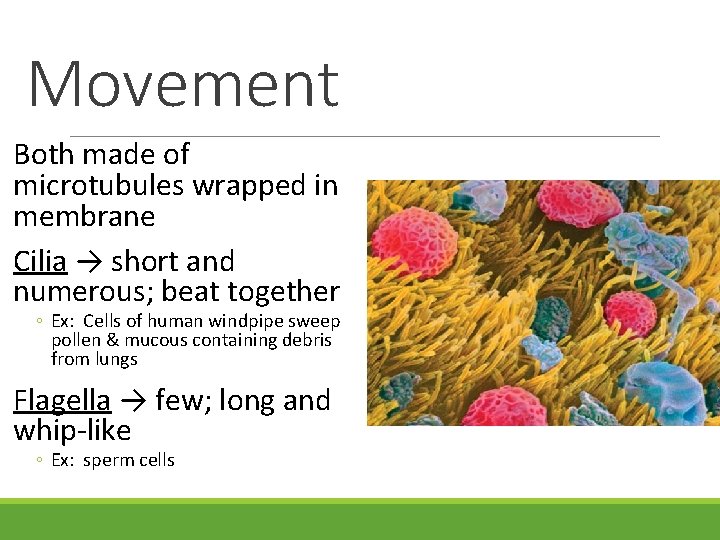 Movement

Both made of microtubules wrapped in membrane

Cilia → short and numerous; beat together

◦ Ex: Cells of human windpipe sweep pollen & mucous containing debris from lungs

Flagella → few; long and whip-like

◦ Ex: sperm cells